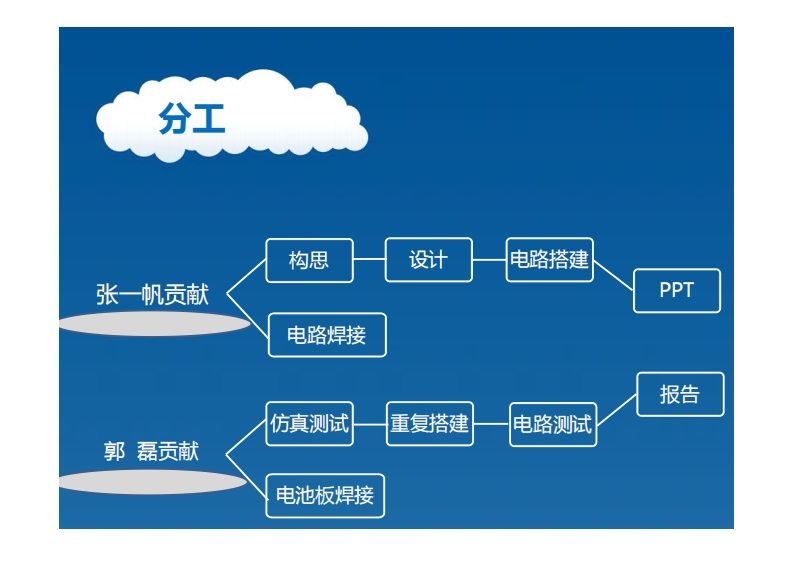 分工

张一帆贡献

构思

设计

电路搭建

PPT

电路焊接

郭 磊贡献

仿真测试

重复搭建

电路测试

报告

电池板焊接